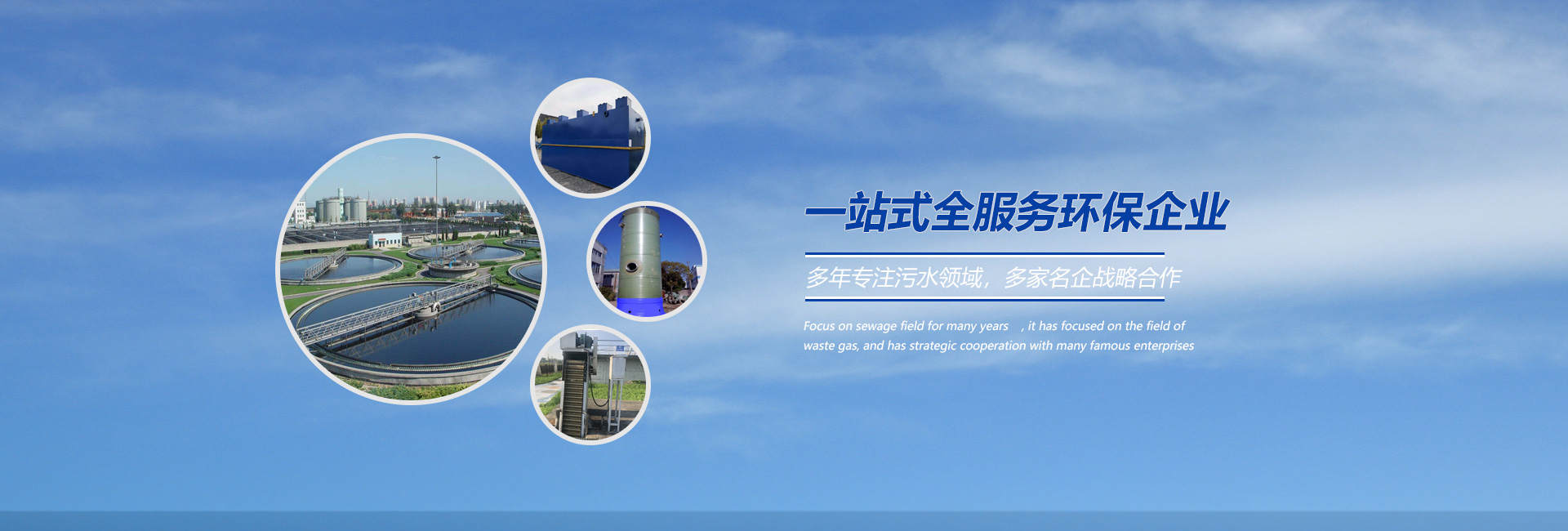 一站式全服务环保企业

多年专注污水领域，多家名企战略合作

Focus on sewage field for many years , it has focused on the field of waste gas, and has strategic cooperation with many famous enterprises